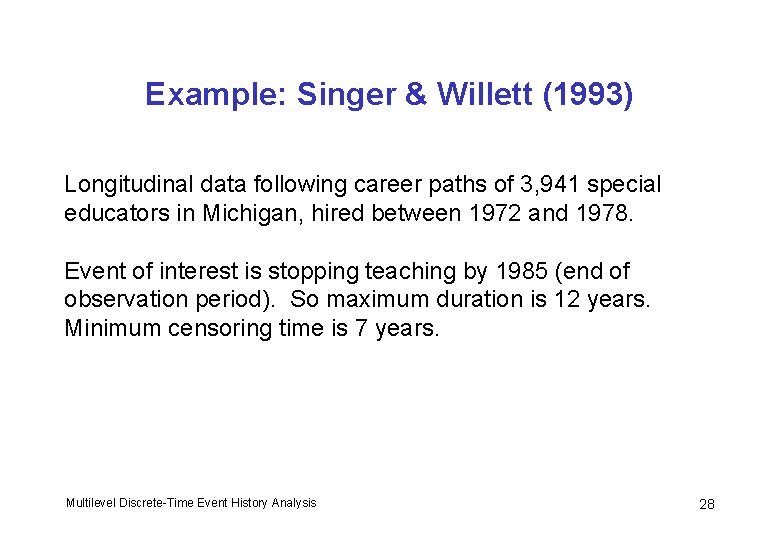 Example: Singer & Willett (1993)

Longitudinal data following career paths of 3,941 special educators in Michigan, hired between 1972 and 1978.

Event of interest is stopping teaching by 1985 (end of observation period). So maximum duration is 12 years. Minimum censoring time is 7 years.

Multilevel Discrete-Time Event History Analysis

28